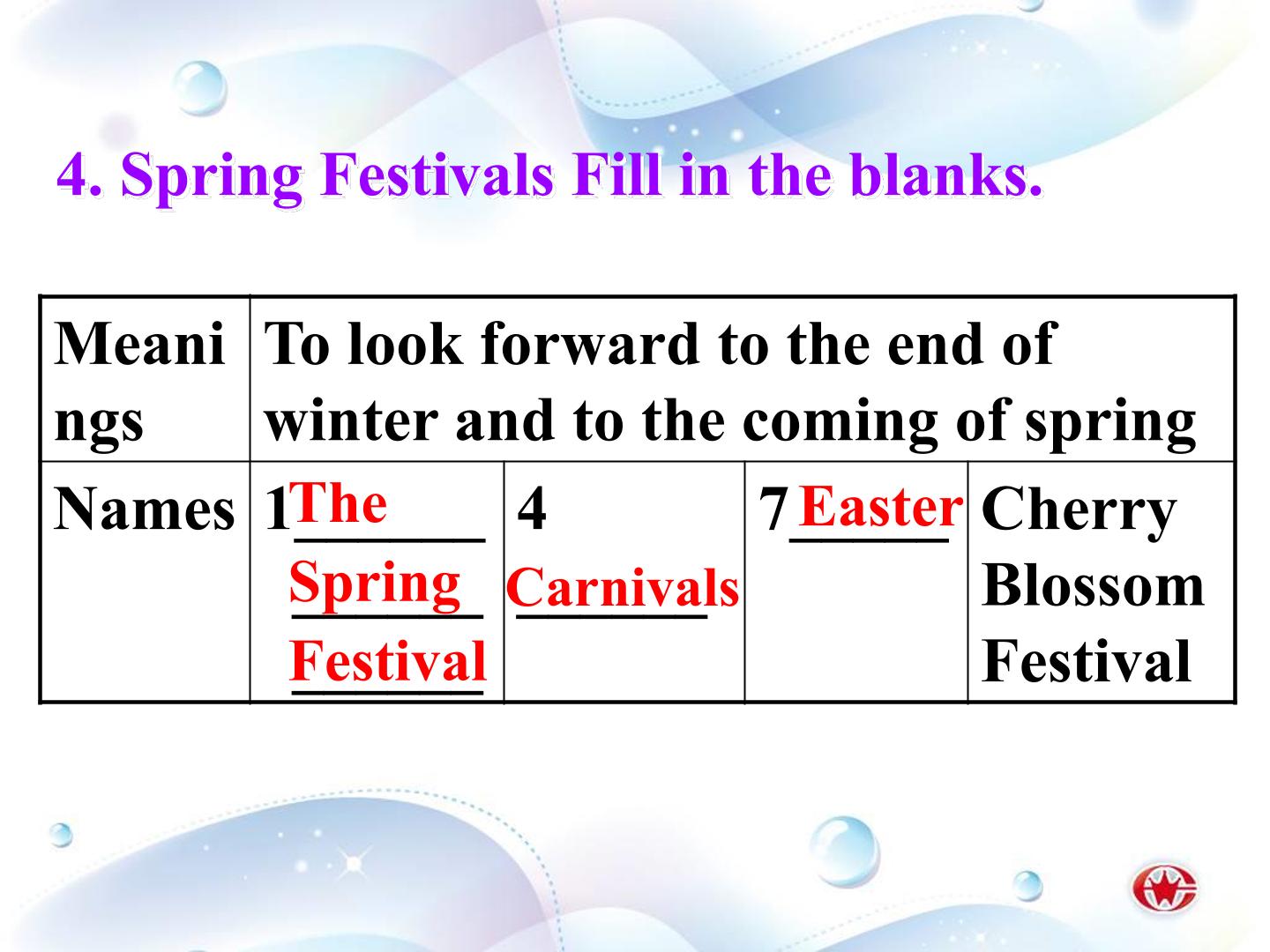 4. Spring Festivals Fill in the blanks.

| Meanings | To look forward to the end of winter and to the coming of spring | | | |
|---|---|---|---|---|
| Names | 1 The Spring Festival | 4 Carnivals | 7 Easter | Cherry Blossom Festival |